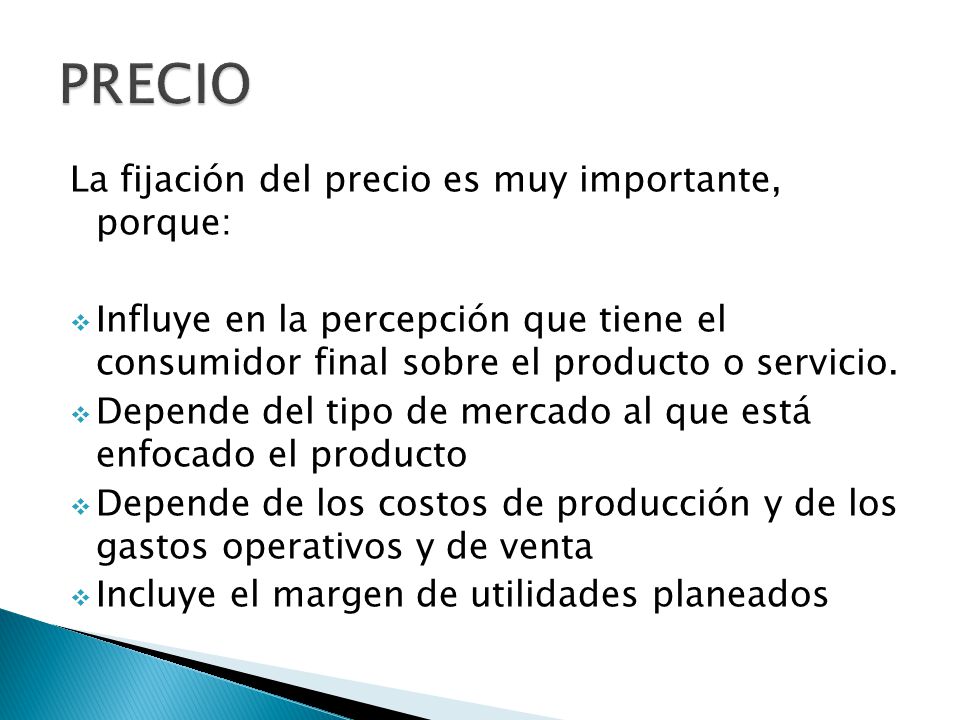 PRECIO

La fijación del precio es muy importante, porque:

❖ Influye en la percepción que tiene el consumidor final sobre el producto o servicio.
❖ Depende del tipo de mercado al que está enfocado el producto
❖ Depende de los costos de producción y de los gastos operativos y de venta
❖ Incluye el margen de utilidades planeados